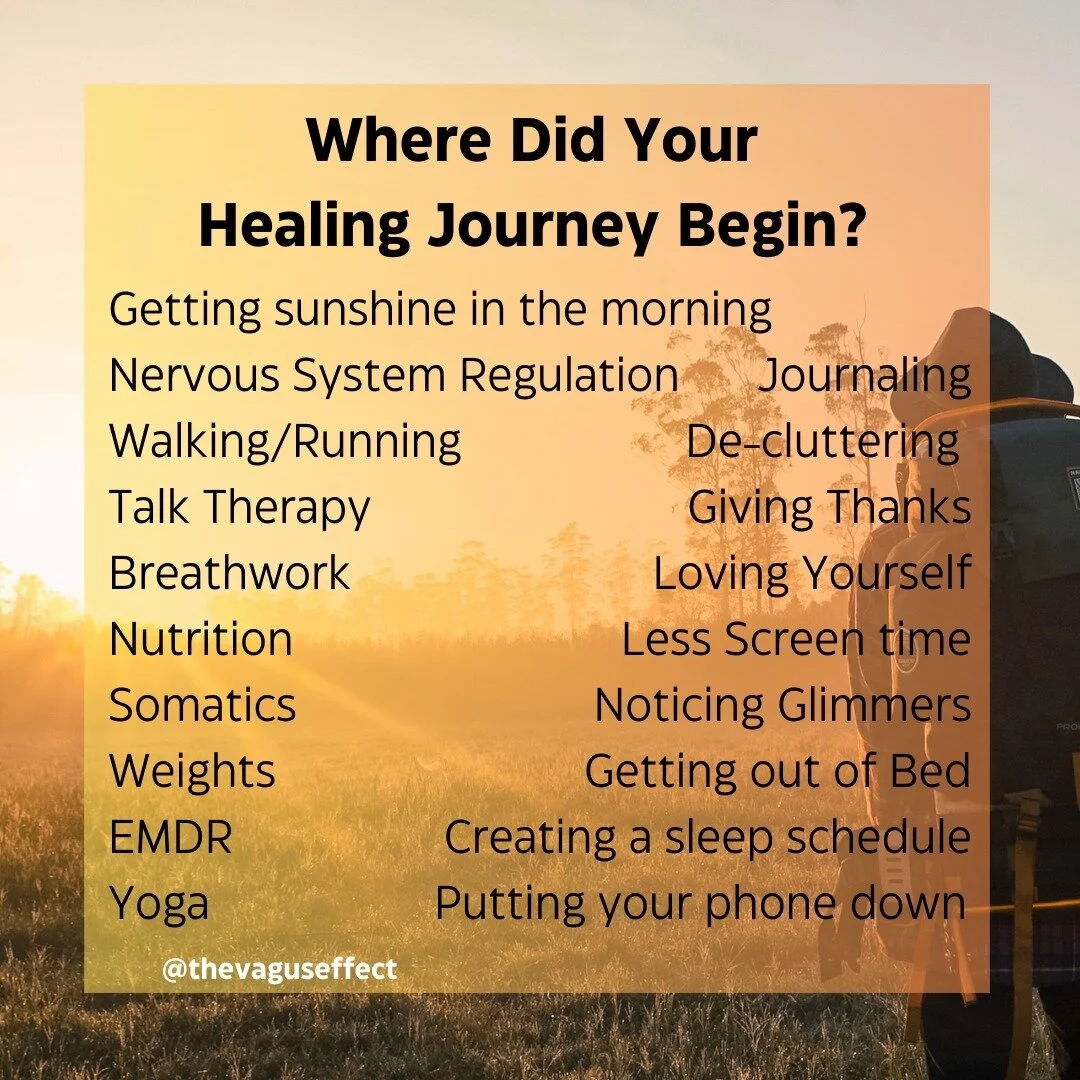 Where Did Your Healing Journey Begin?

Getting sunshine in the morning

Nervous System Regulation

Walking/Running

Talk Therapy

Breathwork

Nutrition

Somatics

Weights

EMDR

Yoga

Journaling

De-cluttering

Giving Thanks

Loving Yourself

Less Screen time

Noticing Glimmers

Getting out of Bed

Creating a sleep schedule

Putting your phone down

@thevaguseffect